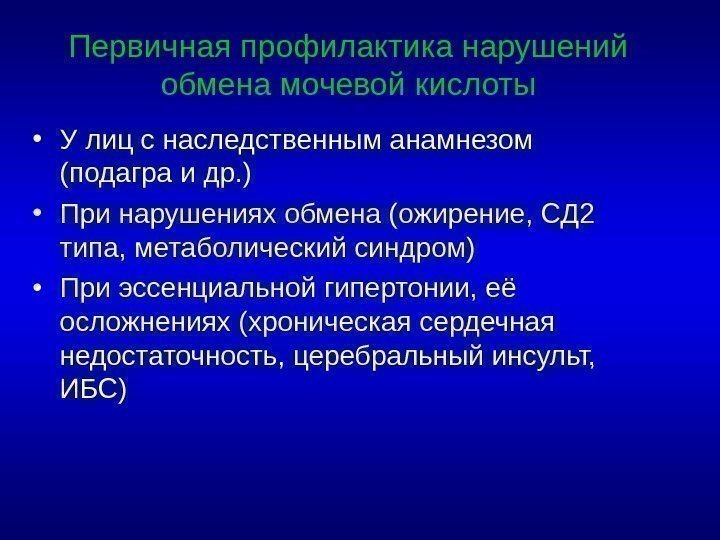 Первичная профилактика нарушений обмена мочевой кислоты

• У лиц с наследственным анамнезом (подагра и др.)
• При нарушениях обмена (ожирение, СД2 типа, метаболический синдром)
• При эссенциальной гипертонии, её осложнениях (хроническая сердечная недостаточность, церебральный инсульт, ИБС)